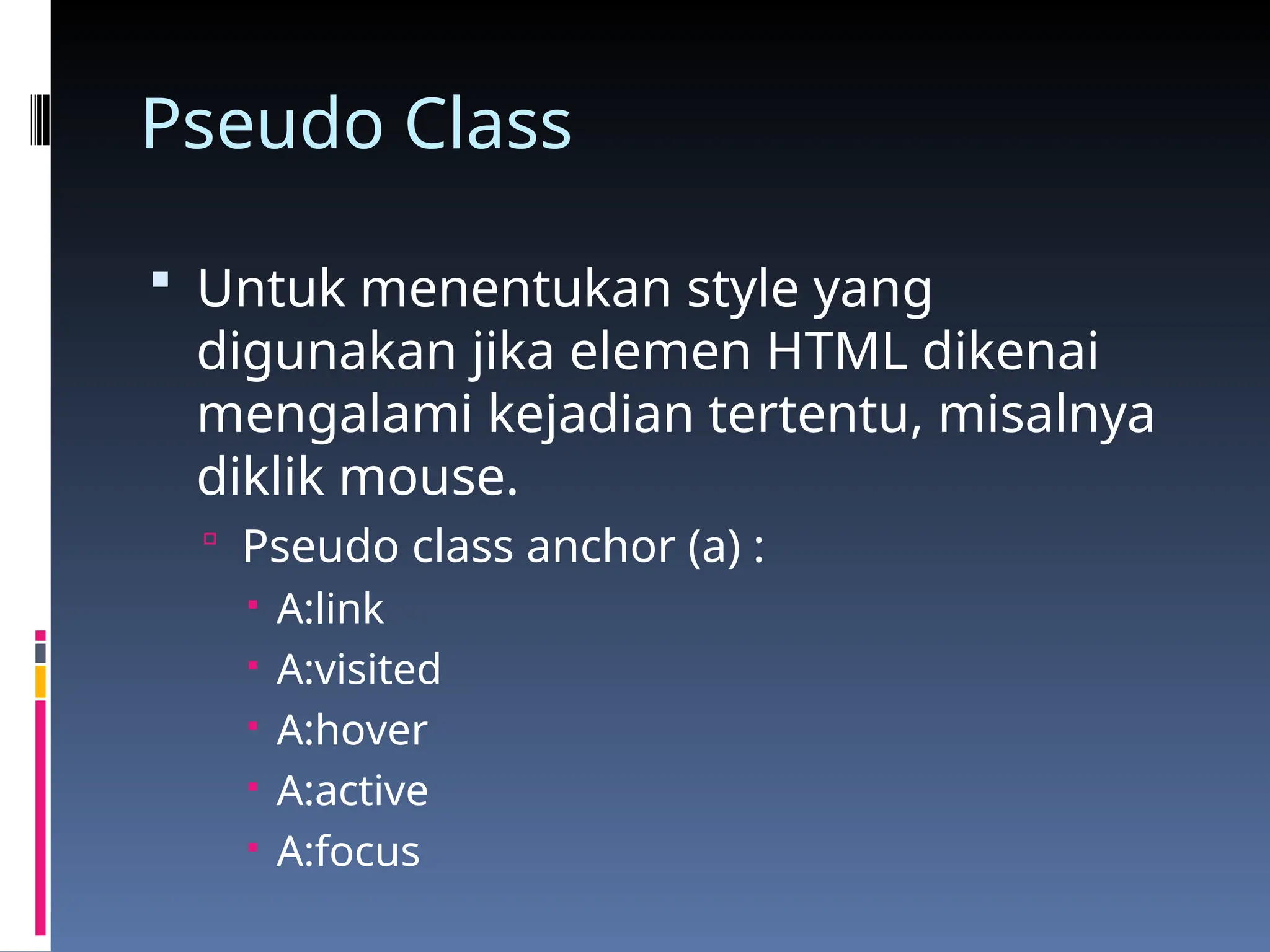 Pseudo Class

Untuk menentukan style yang digunakan jika elemen HTML dikenai mengalami kejadian tertentu, misalnya diklik mouse.

Pseudo class anchor (a) :

A:link

A:visited

A:hover

A:active

A:focus